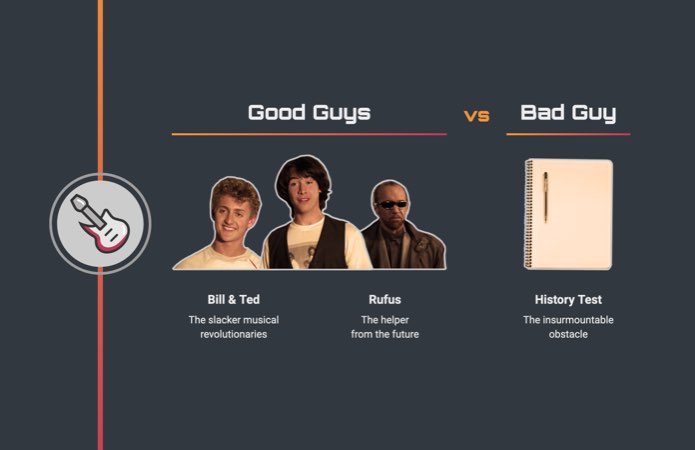 Good Guys

vs

Bad Guy

Bill & Ted
The slacker musical revolutionaries

Rufus
The helper from the future

History Test
The insurmountable obstacle